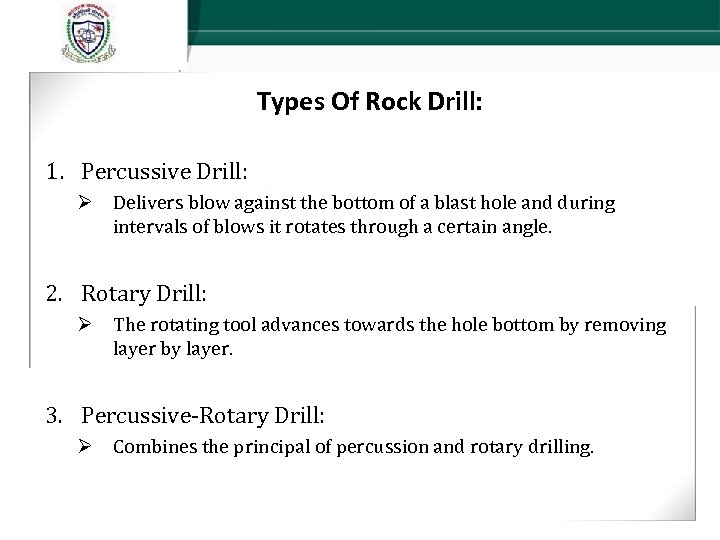 Types Of Rock Drill:

1. Percussive Drill:

➢ Delivers blow against the bottom of a blast hole and during intervals of blows it rotates through a certain angle.

2. Rotary Drill:

➢ The rotating tool advances towards the hole bottom by removing layer by layer.

3. Percussive-Rotary Drill:

➢ Combines the principal of percussion and rotary drilling.